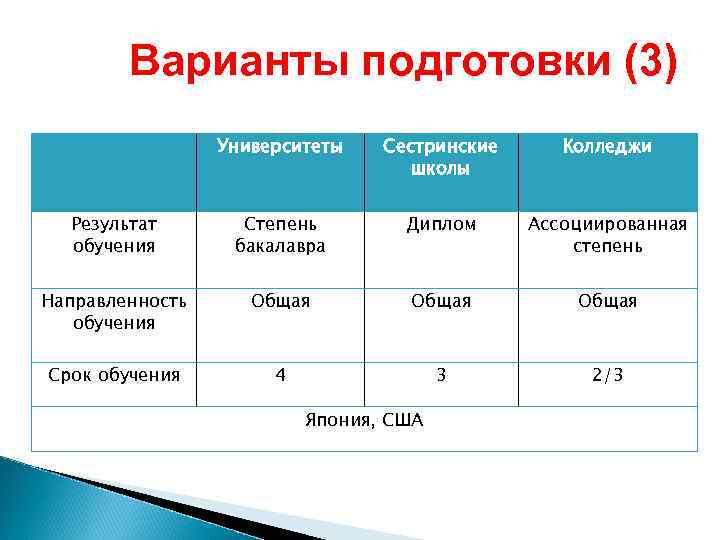 Варианты подготовки (3)

| | Университеты | Сестринские школы | Колледжи |
|---|---|---|---|
| Результат обучения | Степень бакалавра | Диплом | Ассоциированная степень |
| Направленность обучения | Общая | Общая | Общая |
| Срок обучения | 4 | 3 | 2/3 |
| Япония, США | | | |